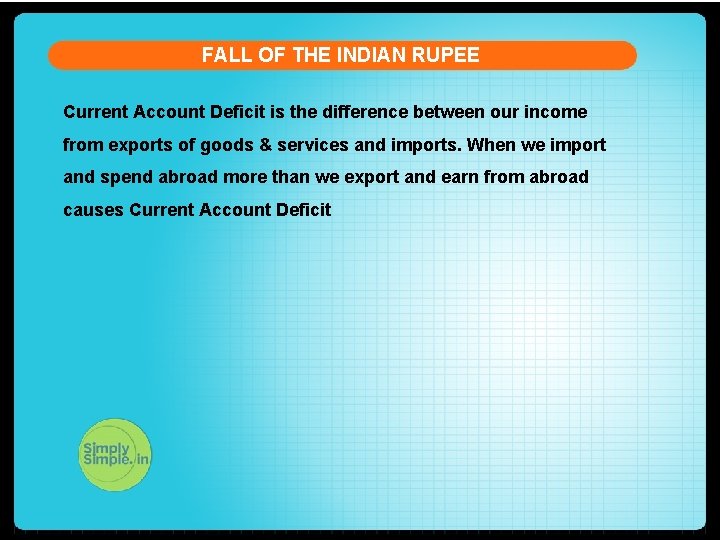 FALL OF THE INDIAN RUPEE

Current Account Deficit is the difference between our income from exports of goods & services and imports. When we import and spend abroad more than we export and earn from abroad causes Current Account Deficit

Simply Simple.in